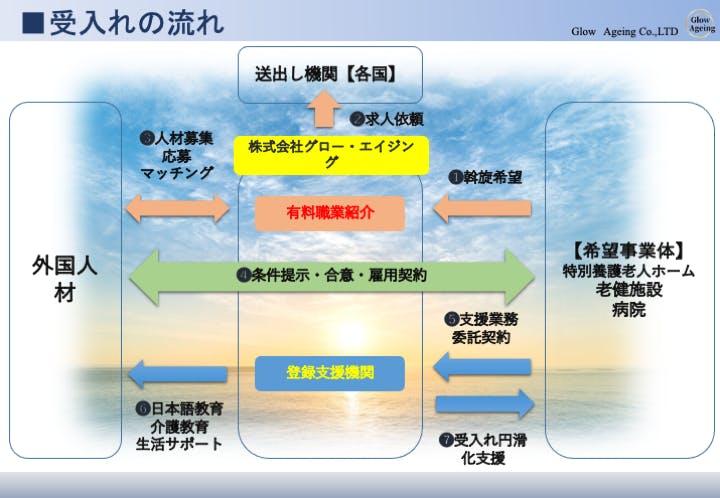 ■受入れの流れ

Glow Ageing Co.,LTD

Glow Ageing

送出し機関【各国】

❷求人依頼

❸人材募集
応募
マッチング

株式会社グロー・エイジング

❶斡旋希望

有料職業紹介

外国人材

❹条件提示・合意・雇用契約

【希望事業体】
特別養護老人ホーム
老健施設
病院

❺支援業務
委託契約

登録支援機関

❻日本語教育
介護教育
生活サポート

❼受入れ円滑化支援